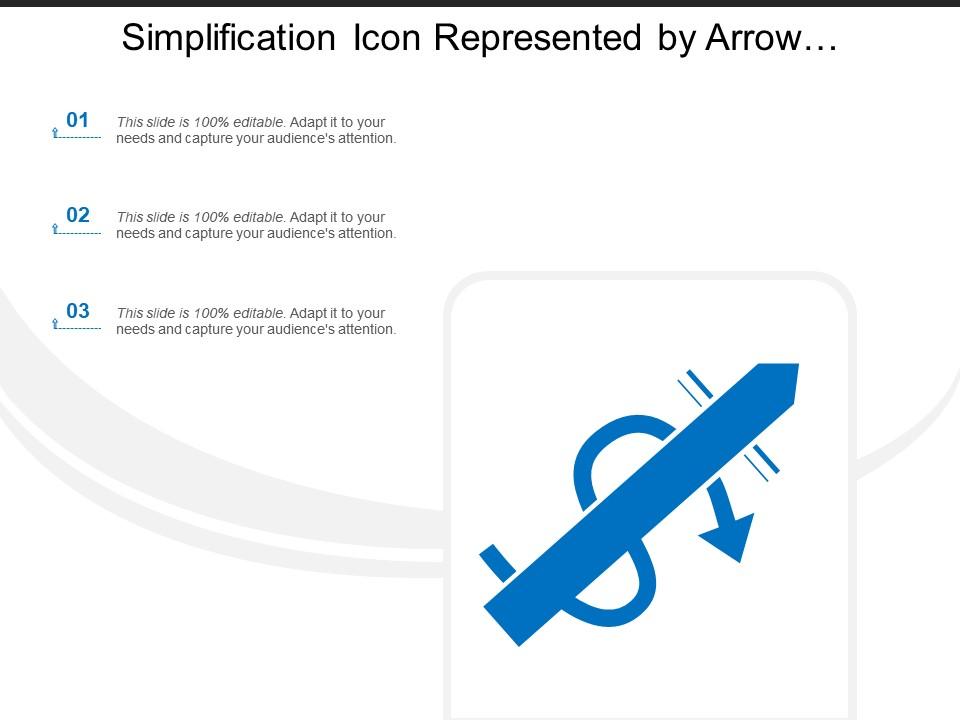 Simplification Icon Represented by Arrow…

01
This slide is 100% editable. Adapt it to your needs and capture your audience's attention.

02
This slide is 100% editable. Adapt it to your needs and capture your audience's attention.

03
This slide is 100% editable. Adapt it to your needs and capture your audience's attention.